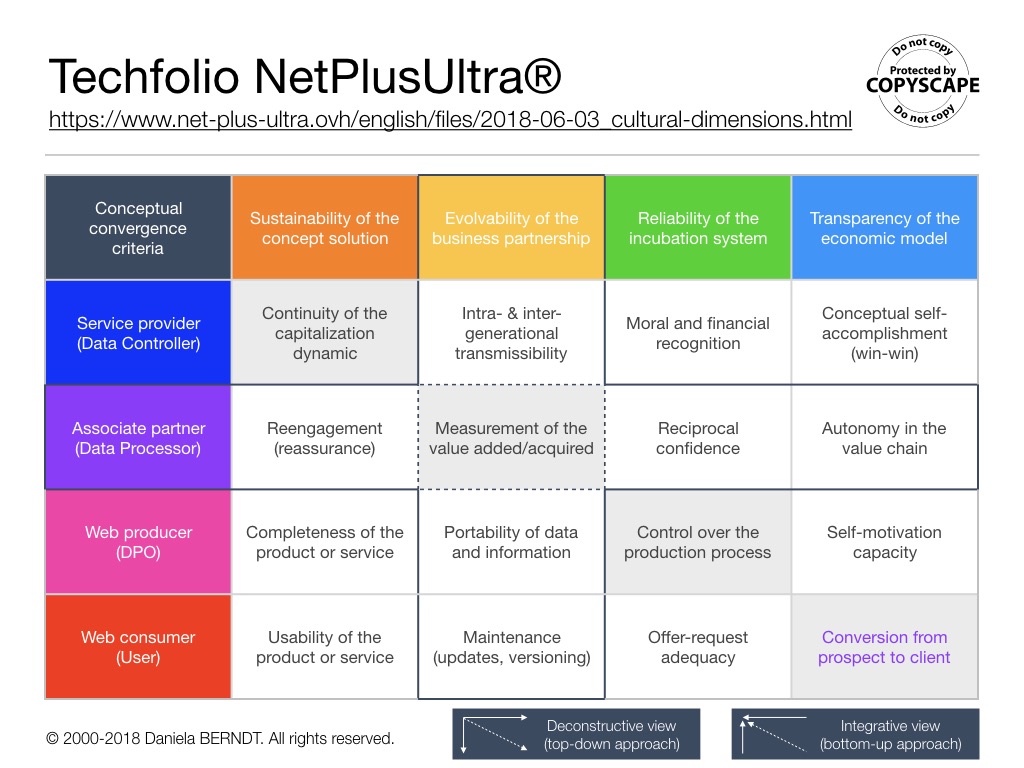 Techfolio NetPlusUltra®
https://www.net-plus-ultra.ovh/english/files/2018-06-03_cultural-dimensions.html

Do not copy
Protected by
COPYSCAPE
Do not copy

| Conceptual convergence criteria | Sustainability of the concept solution | Evolvability of the business partnership | Reliability of the incubation system | Transparency of the economic model |
|---|---|---|---|---|
| Service provider (Data Controller) | Continuity of the capitalization dynamic | Intra- & inter-generational transmissibility | Moral and financial recognition | Conceptual self-accomplishment (win-win) |
| Associate partner (Data Processor) | Reengagement (reassurance) | Measurement of the value added/acquired | Reciprocal confidence | Autonomy in the value chain |
| Web producer (DPO) | Completeness of the product or service | Portability of data and information | Control over the production process | Self-motivation capacity |
| Web consumer (User) | Usability of the product or service | Maintenance (updates, versioning) | Offer-request adequacy | Conversion from prospect to client |

© 2000-2018 Daniela BERNDT. All rights reserved.

Deconstructive view (top-down approach)

Integrative view (bottom-up approach)